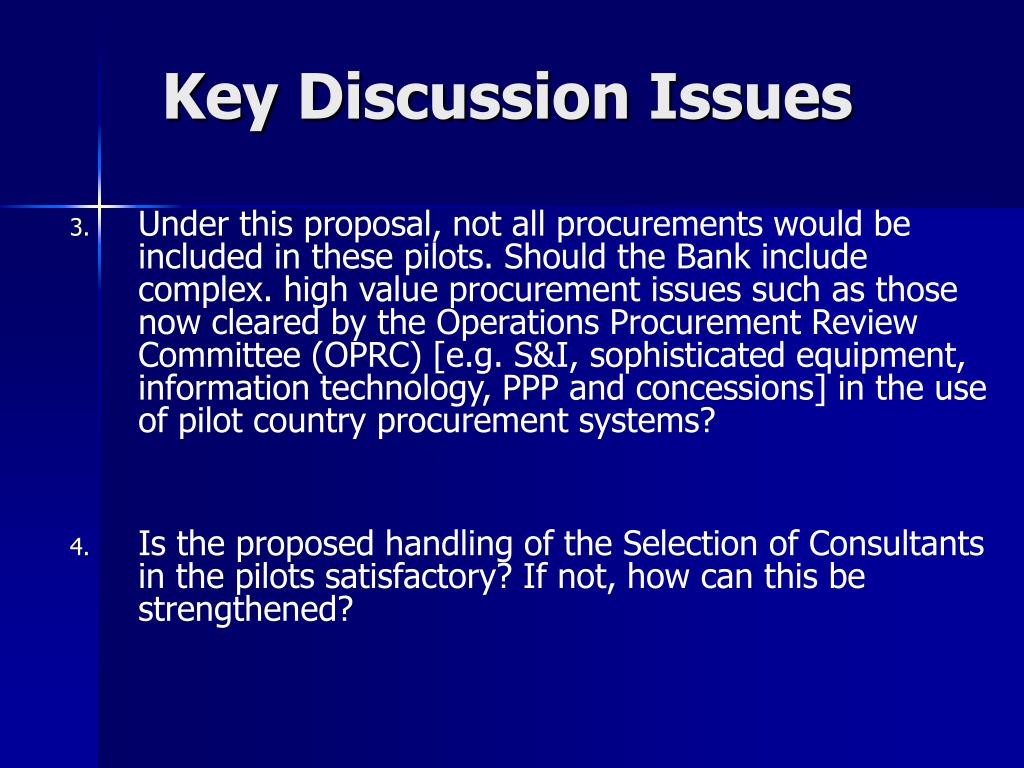 Key Discussion Issues

3. Under this proposal, not all procurements would be included in these pilots. Should the Bank include complex. high value procurement issues such as those now cleared by the Operations Procurement Review Committee (OPRC) [e.g. S&I, sophisticated equipment, information technology, PPP and concessions] in the use of pilot country procurement systems?

4. Is the proposed handling of the Selection of Consultants in the pilots satisfactory? If not, how can this be strengthened?